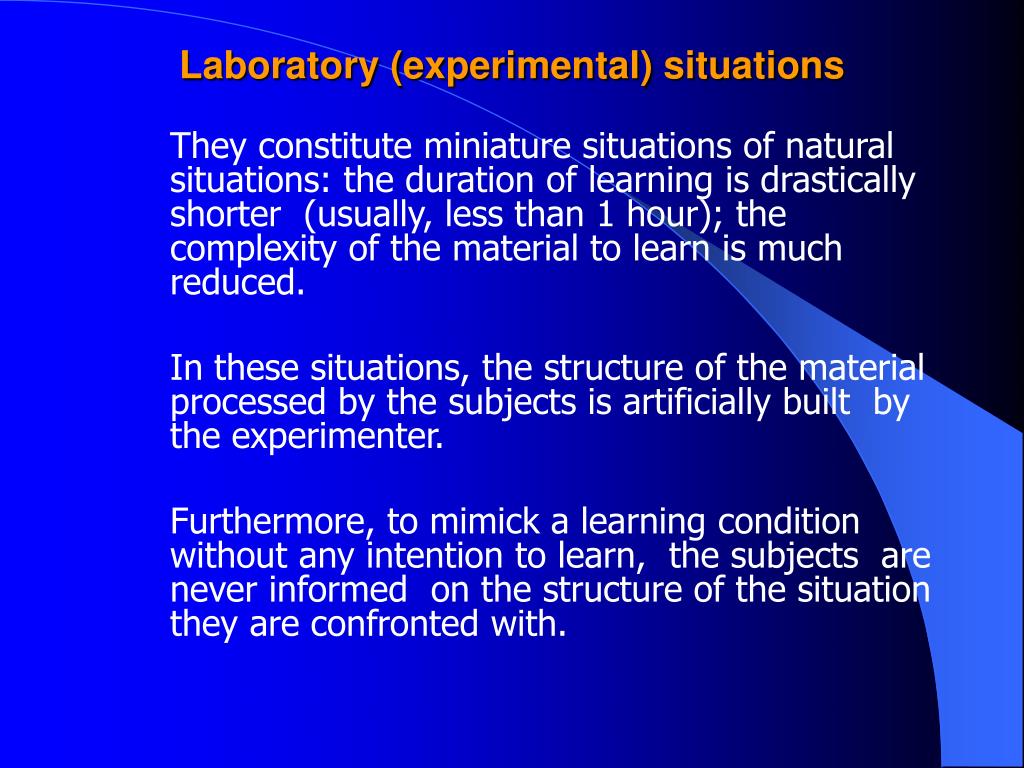 Laboratory (experimental) situations

They constitute miniature situations of natural situations: the duration of learning is drastically shorter (usually, less than 1 hour); the complexity of the material to learn is much reduced.

In these situations, the structure of the material processed by the subjects is artificially built by the experimenter.

Furthermore, to mimick a learning condition without any intention to learn, the subjects are never informed on the structure of the situation they are confronted with.